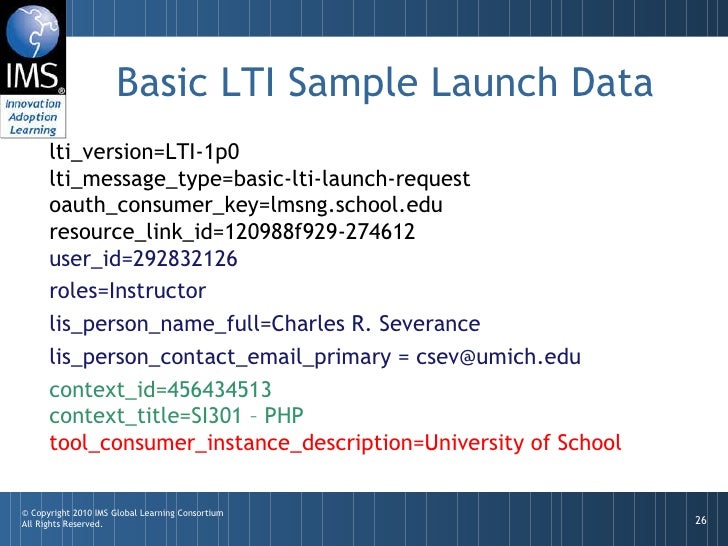 IMS®
Innovation
Adoption
Learning

Basic LTI Sample Launch Data

lti_version=LTI-1p0
lti_message_type=basic-lti-launch-request
oauth_consumer_key=lmsng.school.edu
resource_link_id=120988f929-274612
user_id=292832126
roles=Instructor
lis_person_name_full=Charles R. Severance
lis_person_contact_email_primary = csev@umich.edu
context_id=456434513
context_title=SI301 – PHP
tool_consumer_instance_description=University of School

© Copyright 2010 IMS Global Learning Consortium
All Rights Reserved.

26